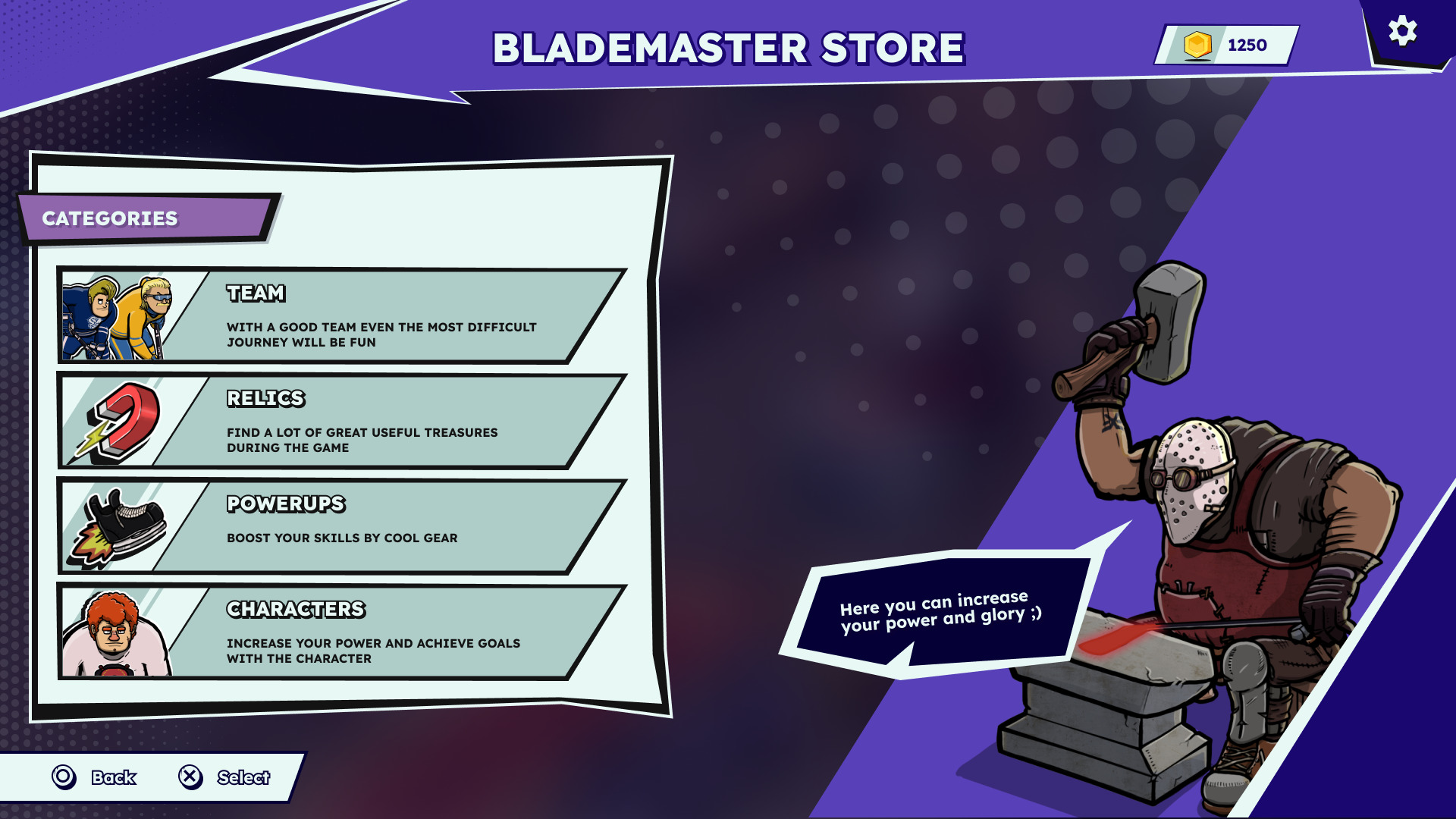 BLADEMASTER STORE

1250

CATEGORIES

TEAM

WITH A GOOD TEAM EVEN THE MOST DIFFICULT JOURNEY WILL BE FUN

RELICS

FIND A LOT OF GREAT USEFUL TREASURES DURING THE GAME

POWERUPS

BOOST YOUR SKILLS BY COOL GEAR

CHARACTERS

INCREASE YOUR POWER AND ACHIEVE GOALS WITH THE CHARACTER

Here you can increase your power and glory ;)

Back Select